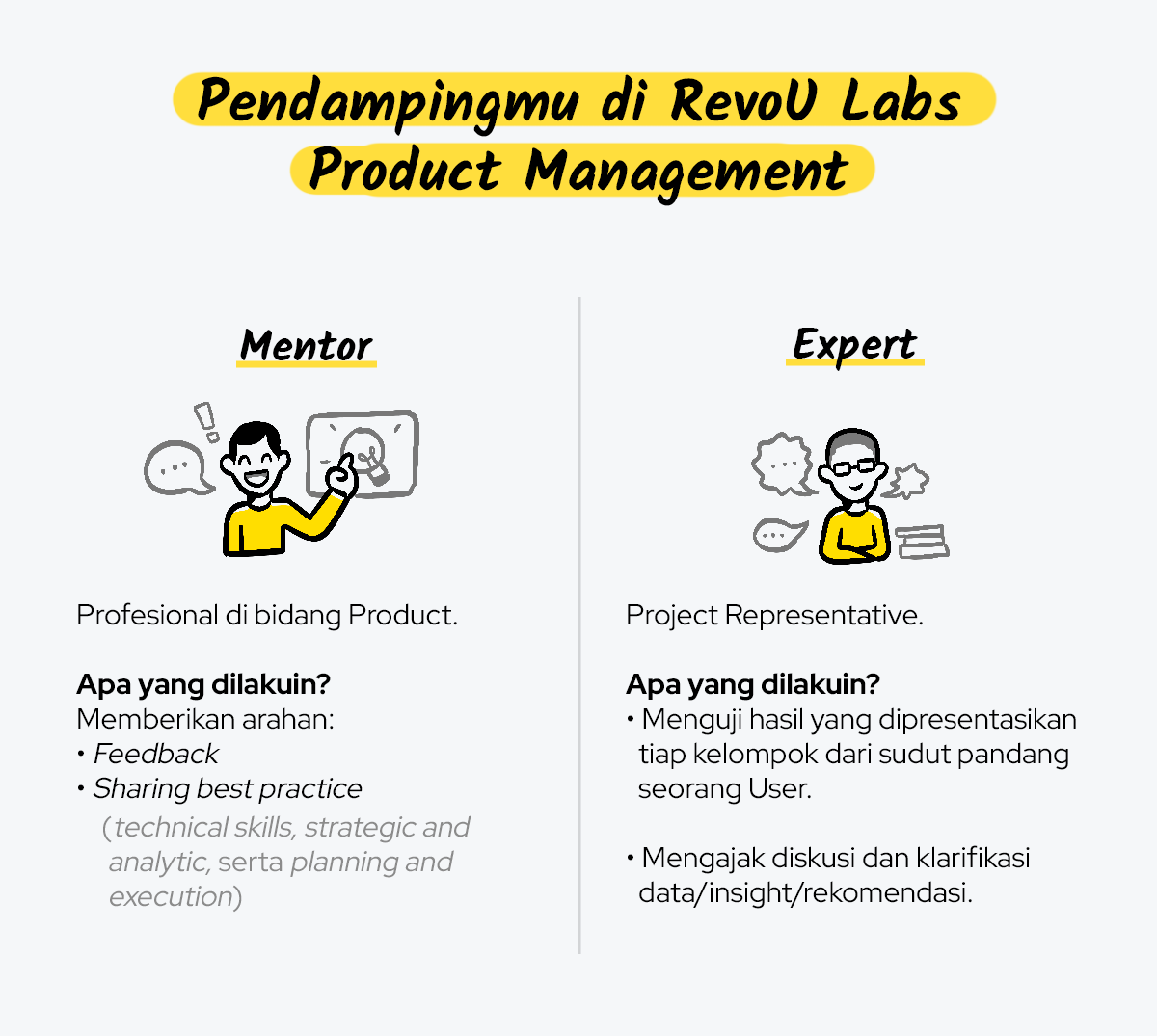 Pendampingmu di RevoU Labs
Product Management

Mentor

Profesional di bidang Product.

Apa yang dilakuin?
Memberikan arahan:
• Feedback
• Sharing best practice
(technical skills, strategic and analytic, serta planning and execution)

Expert

Project Representative.

Apa yang dilakuin?
• Menguji hasil yang dipresentasikan tiap kelompok dari sudut pandang seorang User.

• Mengajak diskusi dan klarifikasi data/insight/rekomendasi.